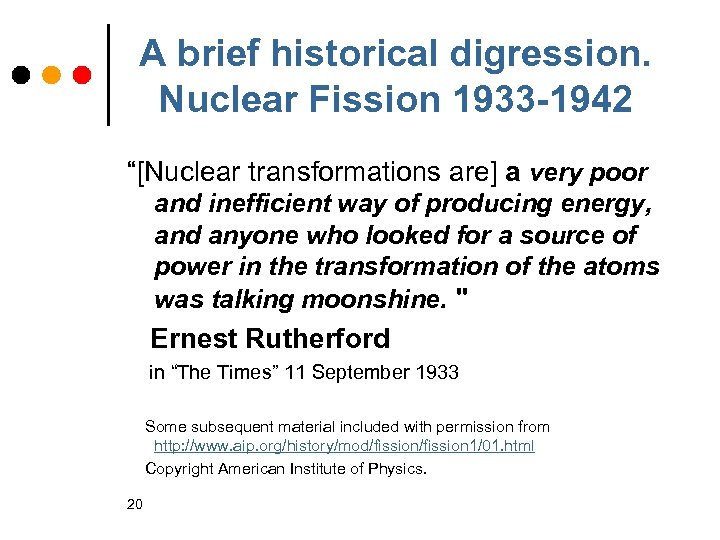 A brief historical digression. Nuclear Fission 1933-1942

“[Nuclear transformations are] a very poor and inefficient way of producing energy, and anyone who looked for a source of power in the transformation of the atoms was talking moonshine. "

Ernest Rutherford

in “The Times” 11 September 1933

Some subsequent material included with permission from http://www.aip.org/history/mod/fission/fission1/01.html

Copyright American Institute of Physics.

20